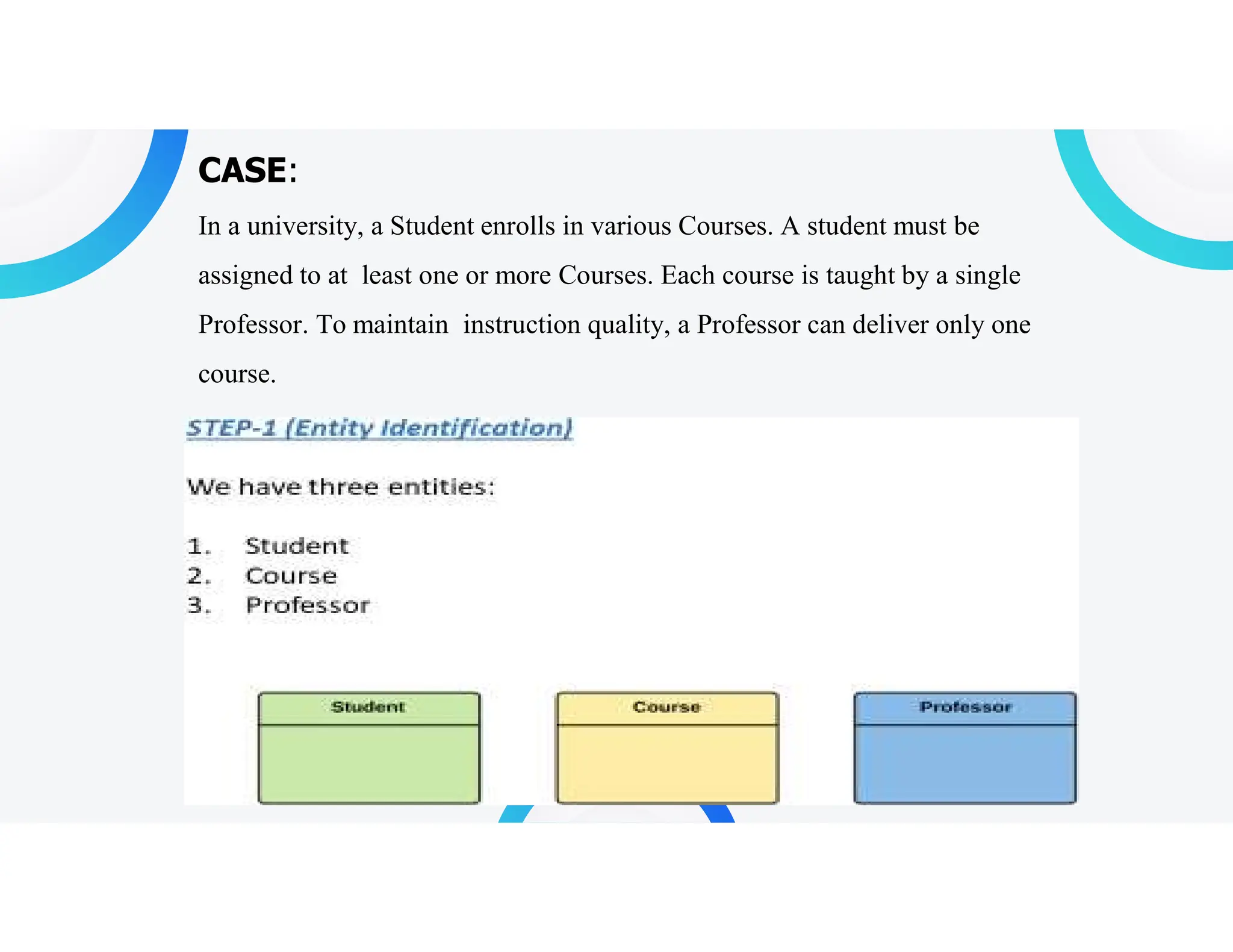 CASE:

In a university, a Student enrolls in various Courses. A student must be assigned to at least one or more Courses. Each course is taught by a single Professor. To maintain instruction quality, a Professor can deliver only one course.

STEP-1 (Entity Identification)

We have three entities:

1. Student
2. Course
3. Professor

Student

Course

Professor